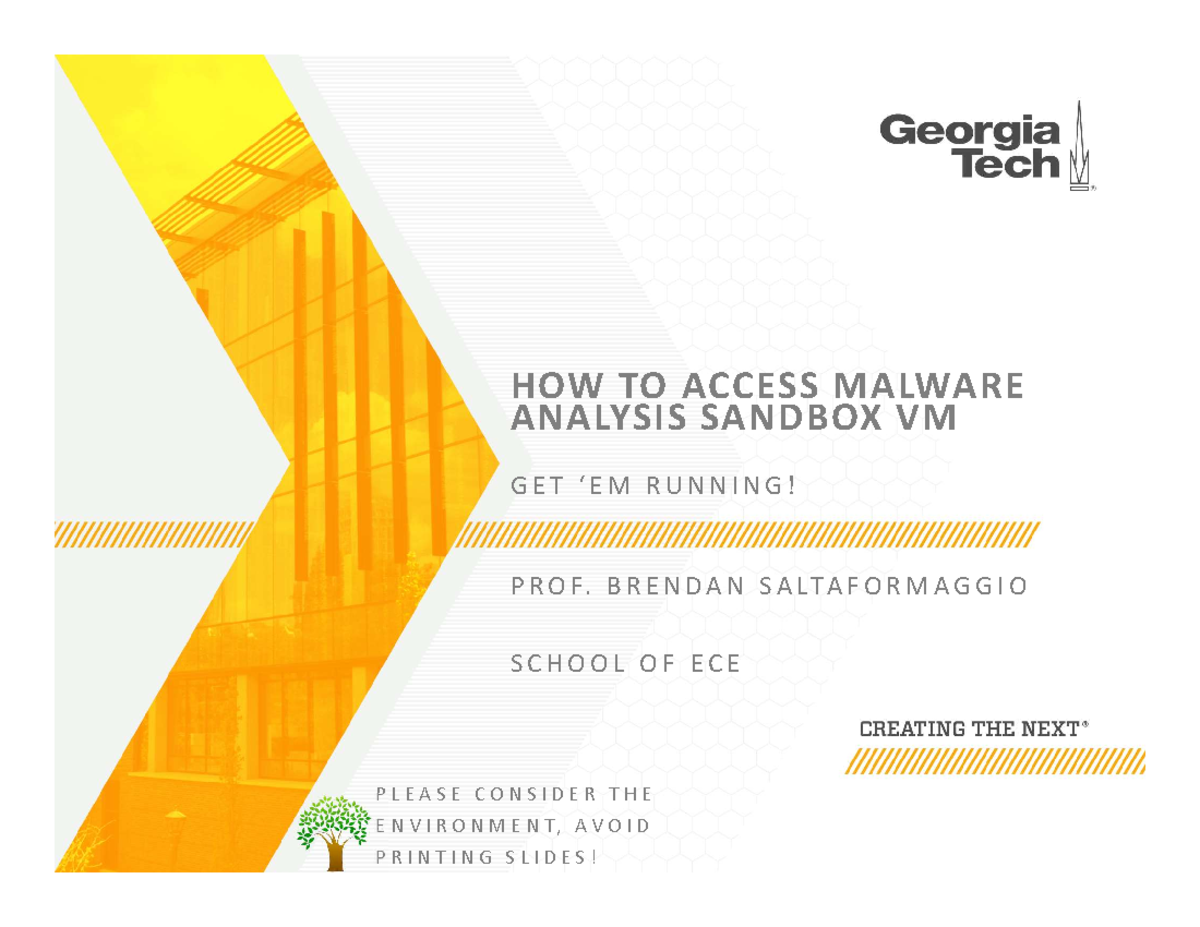 Georgia Tech

HOW TO ACCESS MALWARE ANALYSIS SANDBOX VM

GET ‘EM RUNNING!

PROF. BRENDAN SALTAFORMAGGIO

SCHOOL OF ECE

CREATING THE NEXT®

PLEASE CONSIDER THE ENVIRONMENT, AVOID PRINTING SLIDES!